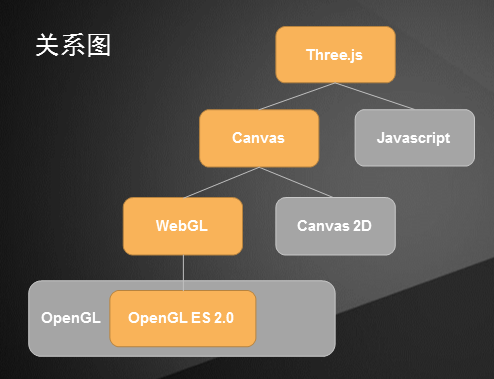 关系图

Three.js

Canvas

Javascript

WebGL

Canvas 2D

OpenGL

OpenGL ES 2.0